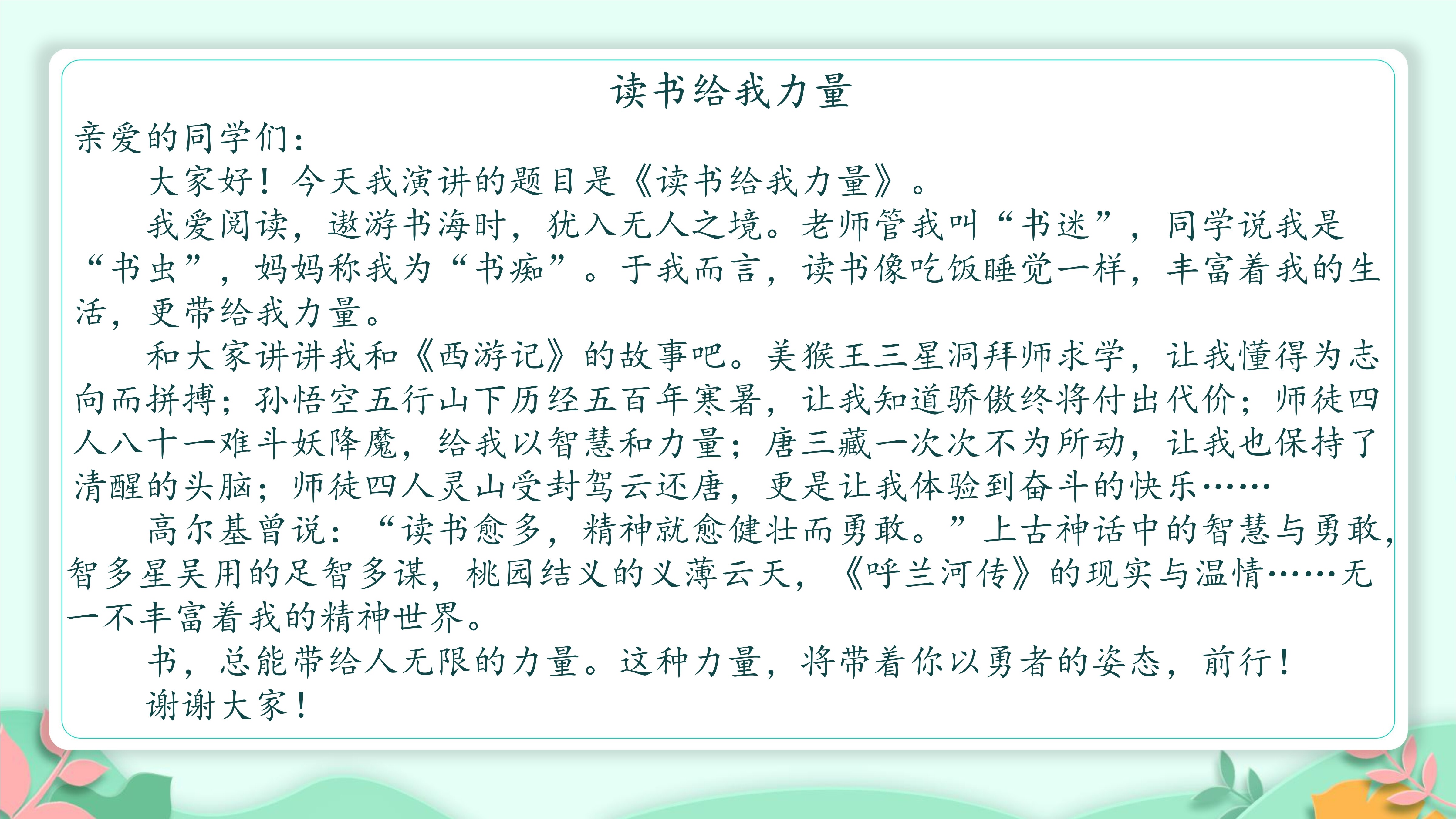 读书给我力量

亲爱的同学们：

大家好！今天我演讲的题目是《读书给我力量》。

我爱阅读，遨游书海时，犹入无人之境。老师管我叫“书迷”，同学说我是“书虫”，妈妈称我为“书痴”。于我而言，读书像吃饭睡觉一样，丰富着我的生活，更带给我力量。

和大家讲讲我和《西游记》的故事吧。美猴王三星洞拜师求学，让我懂得为志向而拼搏；孙悟空五行山下历经五百年寒暑，让我知道骄傲终将付出代价；师徒四人八十一难斗妖降魔，给我以智慧和力量；唐三藏一次次不为所动，让我也保持了清醒的头脑；师徒四人灵山受封驾云还唐，更是让我体验到奋斗的快乐……

高尔基曾说：“读书愈多，精神就愈健壮而勇敢。”上古神话中的智慧与勇敢，智多星吴用的足智多谋，桃园结义的义薄云天，《呼兰河传》的现实与温情……无一不丰富着我的精神世界。

书，总能带给人无限的力量。这种力量，将带着你以勇者的姿态，前行！

谢谢大家！